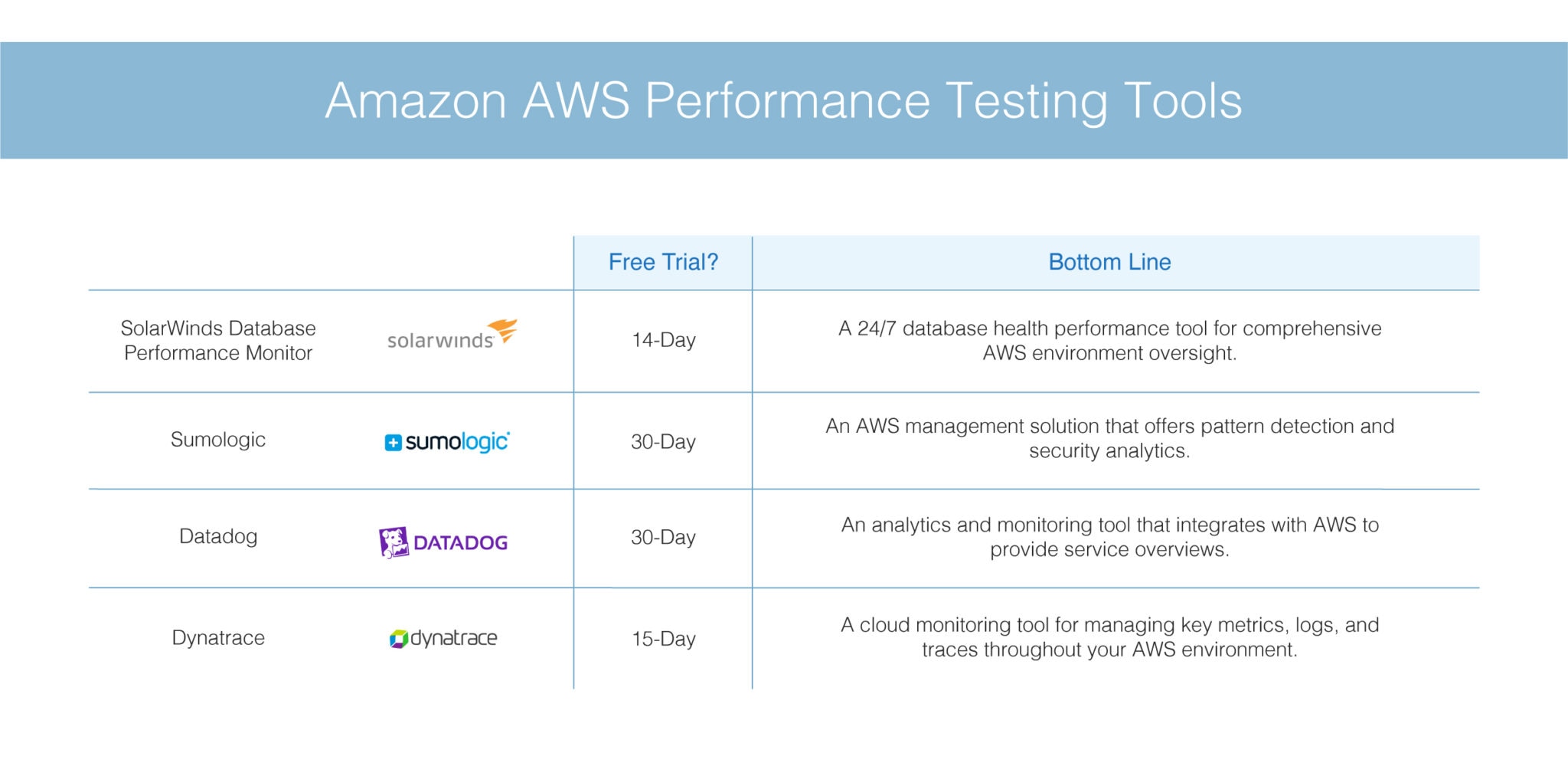 Amazon AWS Performance Testing Tools

| | | Free Trial? | Bottom Line |
|---|---|---|---|
| SolarWinds Database Performance Monitor | solarwinds | 14-Day | A 24/7 database health performance tool for comprehensive AWS environment oversight. |
| Sumologic | sumologic | 30-Day | An AWS management solution that offers pattern detection and security analytics. |
| Datadog | DATADOG | 30-Day | An analytics and monitoring tool that integrates with AWS to provide service overviews. |
| Dynatrace | dynatrace | 15-Day | A cloud monitoring tool for managing key metrics, logs, and traces throughout your AWS environment. |